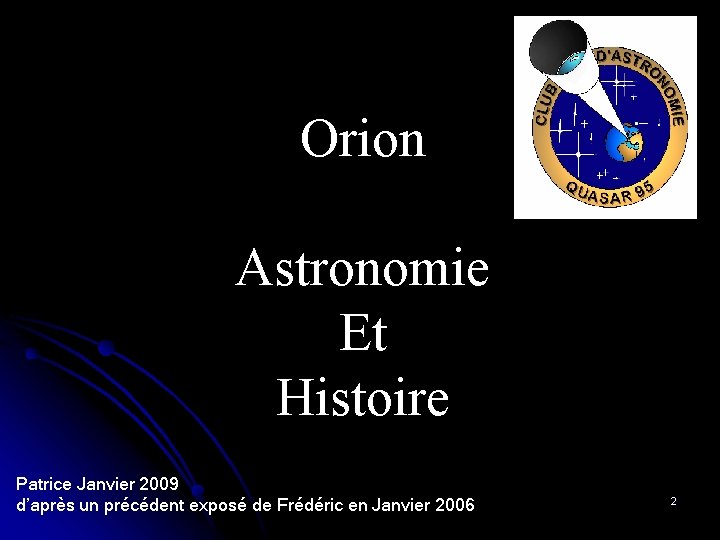 CLUB D'ASTRONOMIE
QUASAR 95

Orion

Astronomie
Et
Histoire

Patrice Janvier 2009
d'après un précédent exposé de Frédéric en Janvier 2006

2